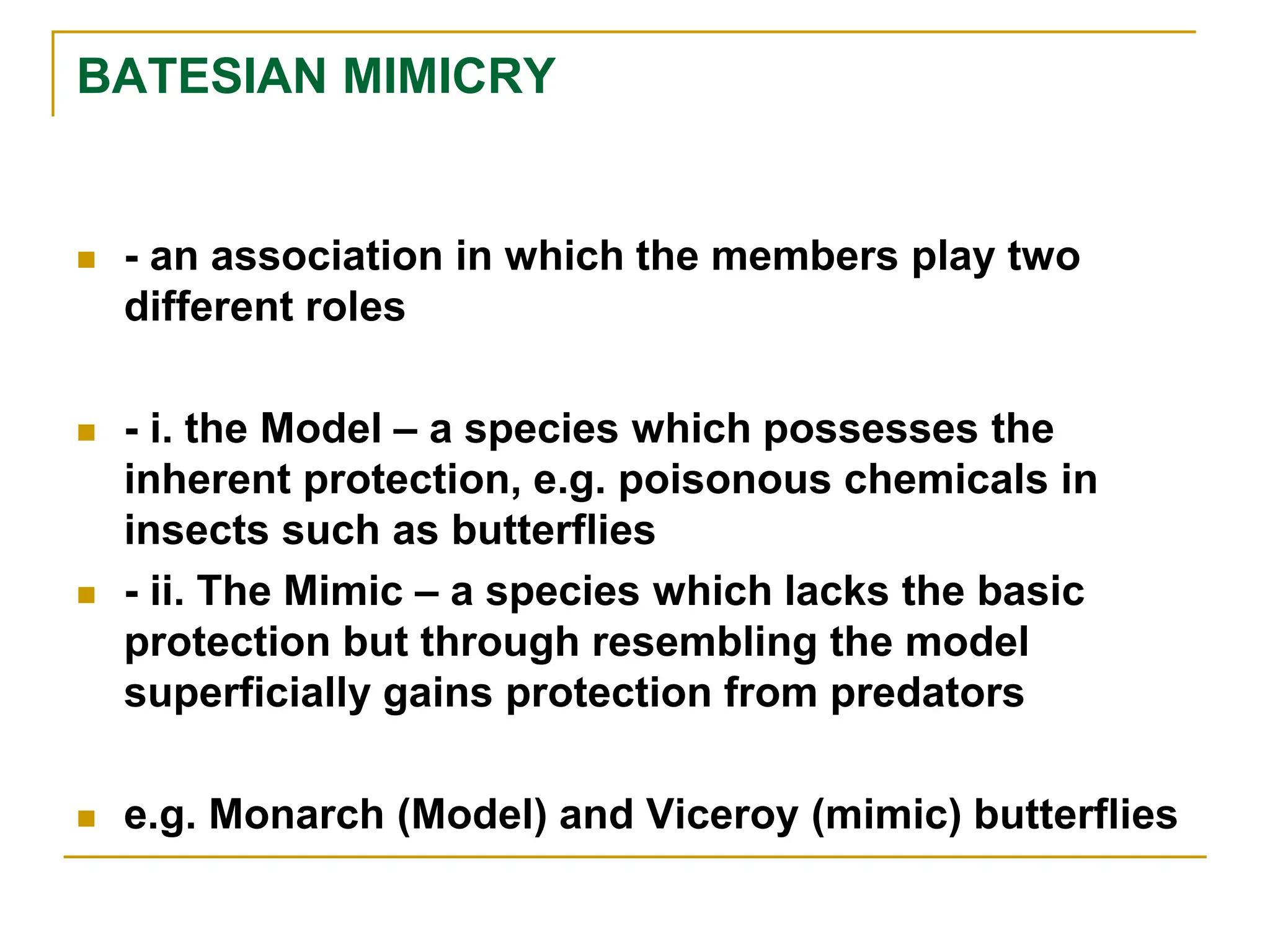 BATESIAN MIMICRY

- an association in which the members play two different roles

- i. the Model – a species which possesses the inherent protection, e.g. poisonous chemicals in insects such as butterflies

- ii. The Mimic – a species which lacks the basic protection but through resembling the model superficially gains protection from predators

e.g. Monarch (Model) and Viceroy (mimic) butterflies